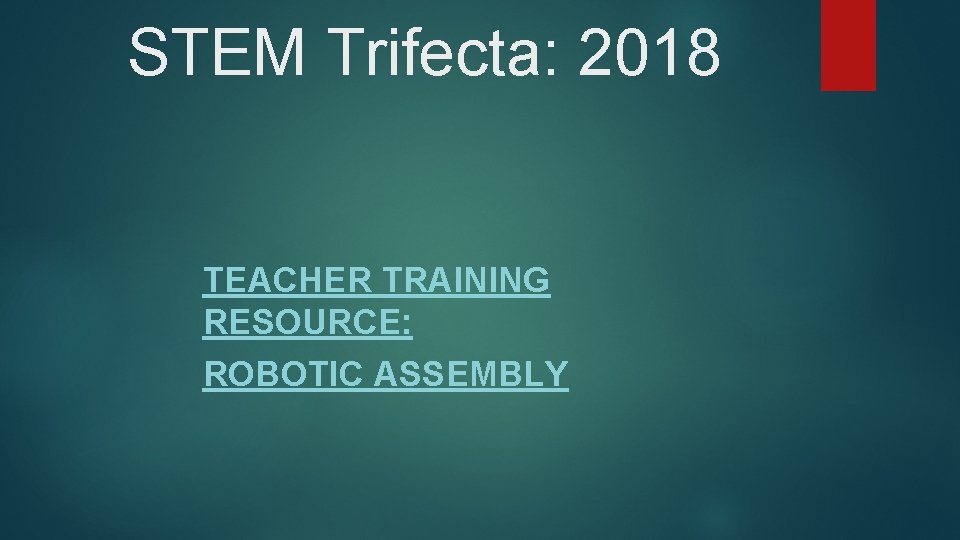 STEM Trifecta: 2018

TEACHER TRAINING RESOURCE:

ROBOTIC ASSEMBLY